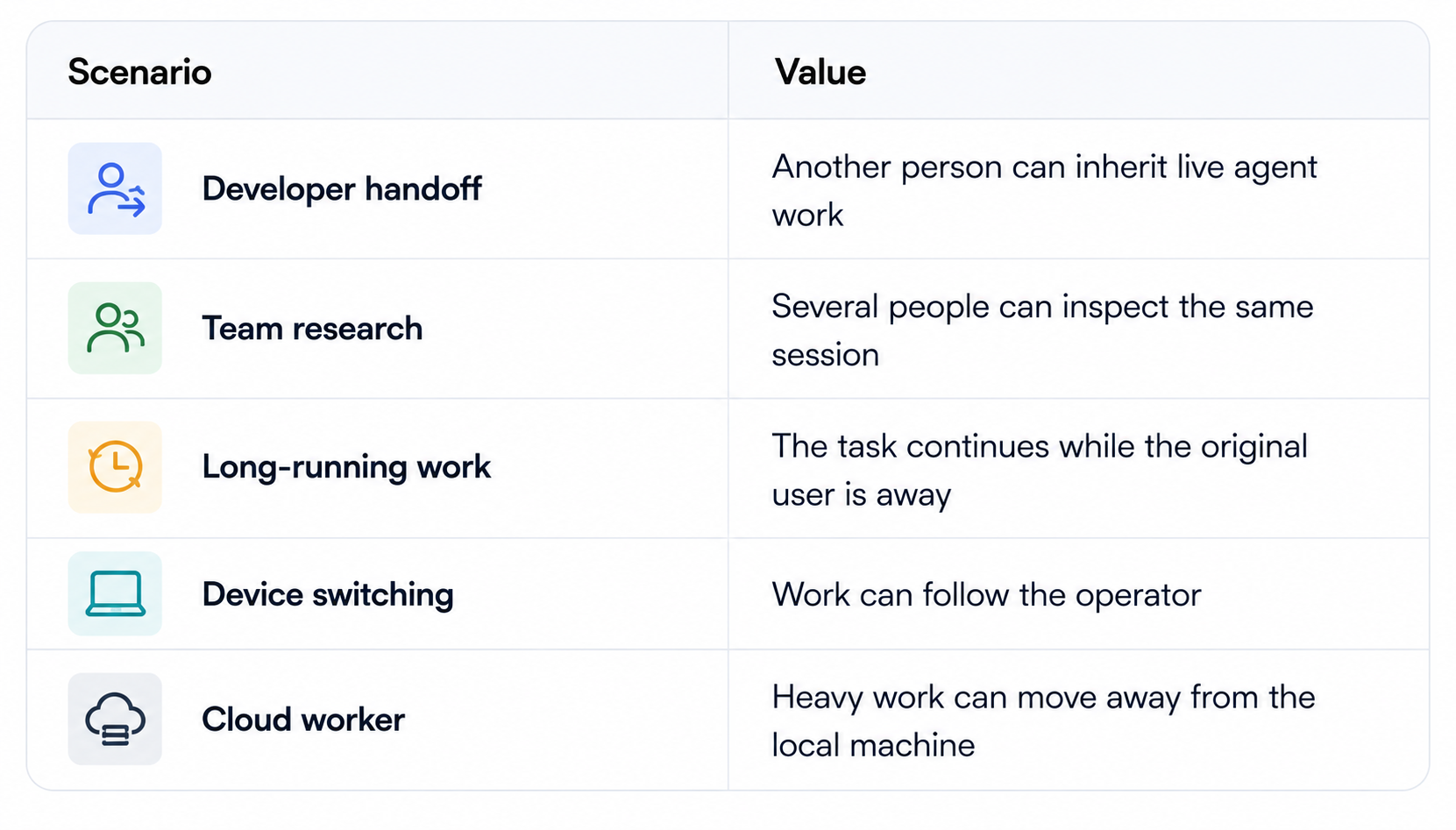 | Scenario | Value |
|---|---|
| Developer handoff | Another person can inherit live agent work |
| Team research | Several people can inspect the same session |
| Long-running work | The task continues while the original user is away |
| Device switching | Work can follow the operator |
| Cloud worker | Heavy work can move away from the local machine |